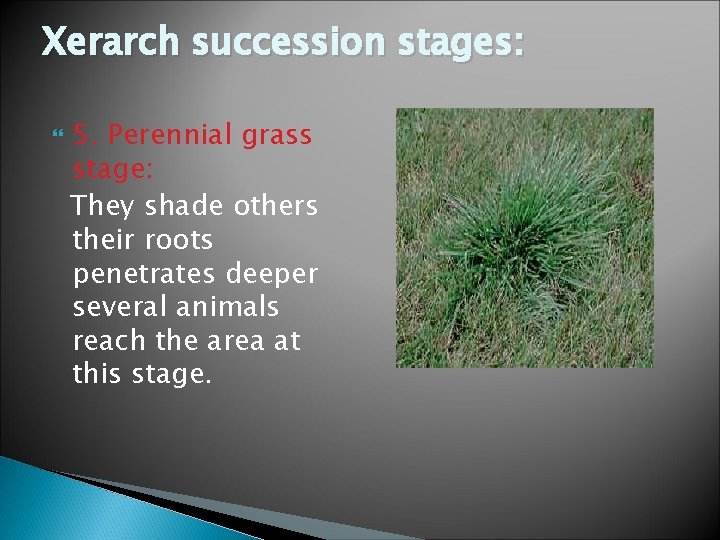 Xerarch succession stages:

5. Perennial grass stage:
They shade others their roots penetrates deeper several animals reach the area at this stage.